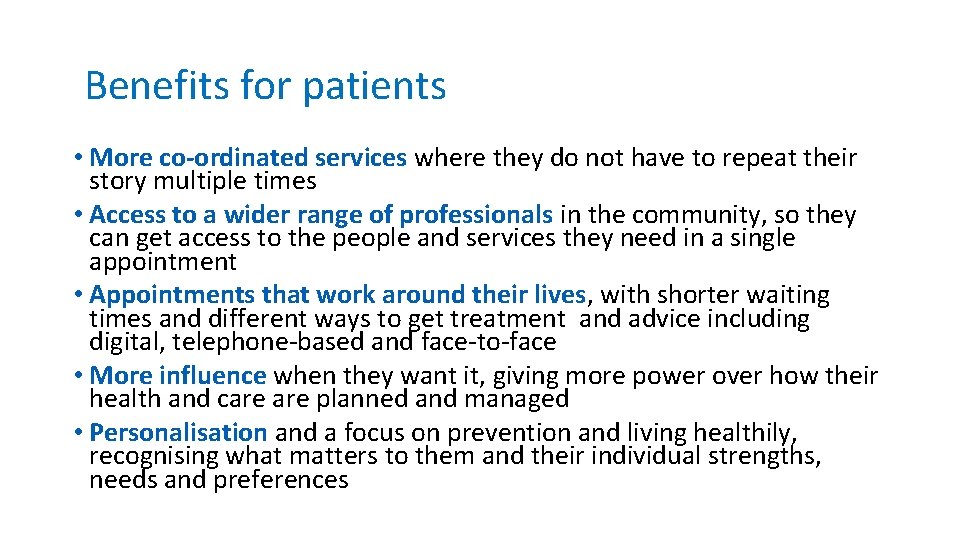 Benefits for patients

• More co-ordinated services where they do not have to repeat their story multiple times
• Access to a wider range of professionals in the community, so they can get access to the people and services they need in a single appointment
• Appointments that work around their lives, with shorter waiting times and different ways to get treatment and advice including digital, telephone-based and face-to-face
• More influence when they want it, giving more power over how their health and care are planned and managed
• Personalisation and a focus on prevention and living healthily, recognising what matters to them and their individual strengths, needs and preferences